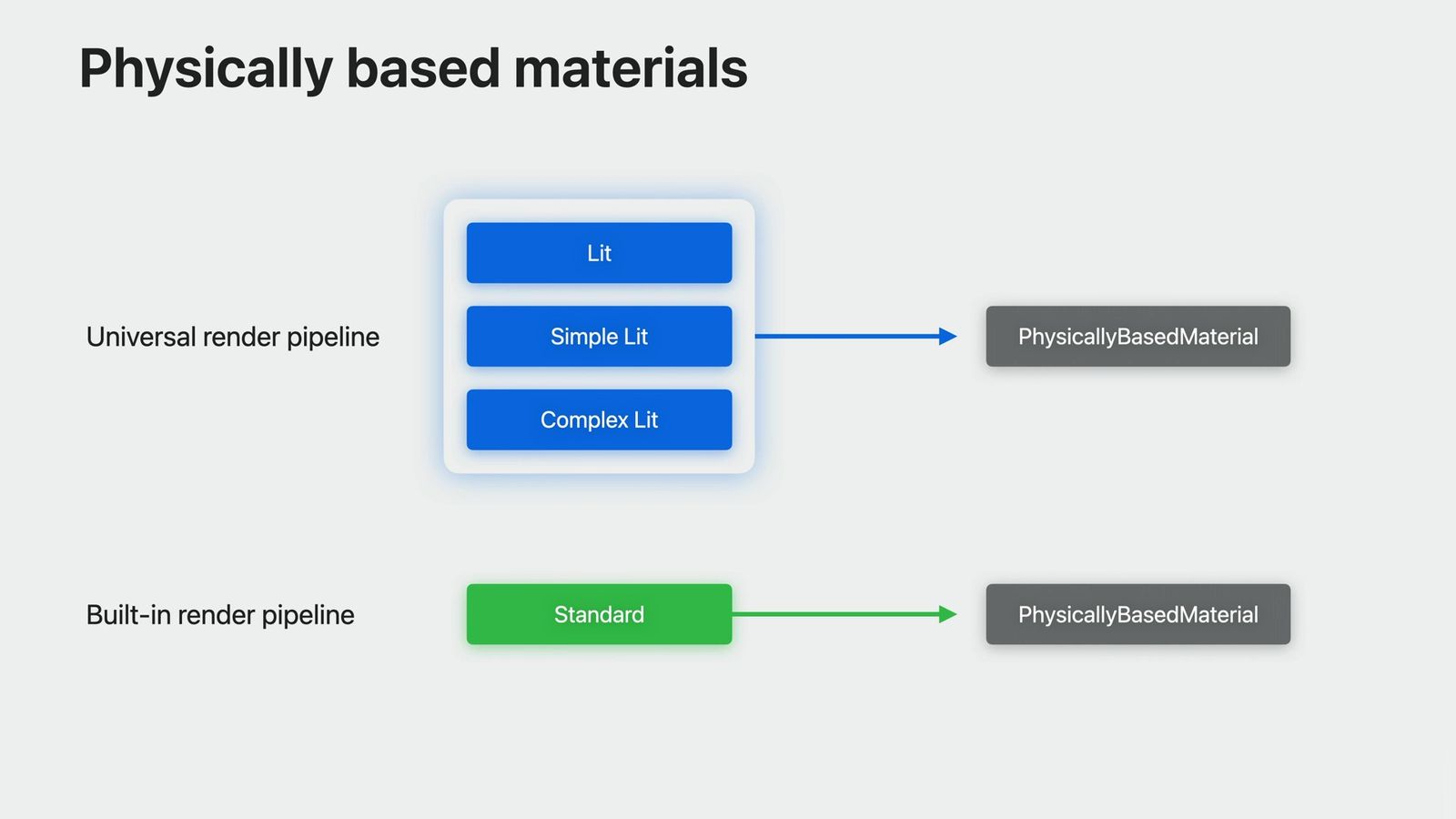 Physically based materials

Universal render pipeline

Lit

Simple Lit

Complex Lit

PhysicallyBasedMaterial

Built-in render pipeline

Standard

PhysicallyBasedMaterial